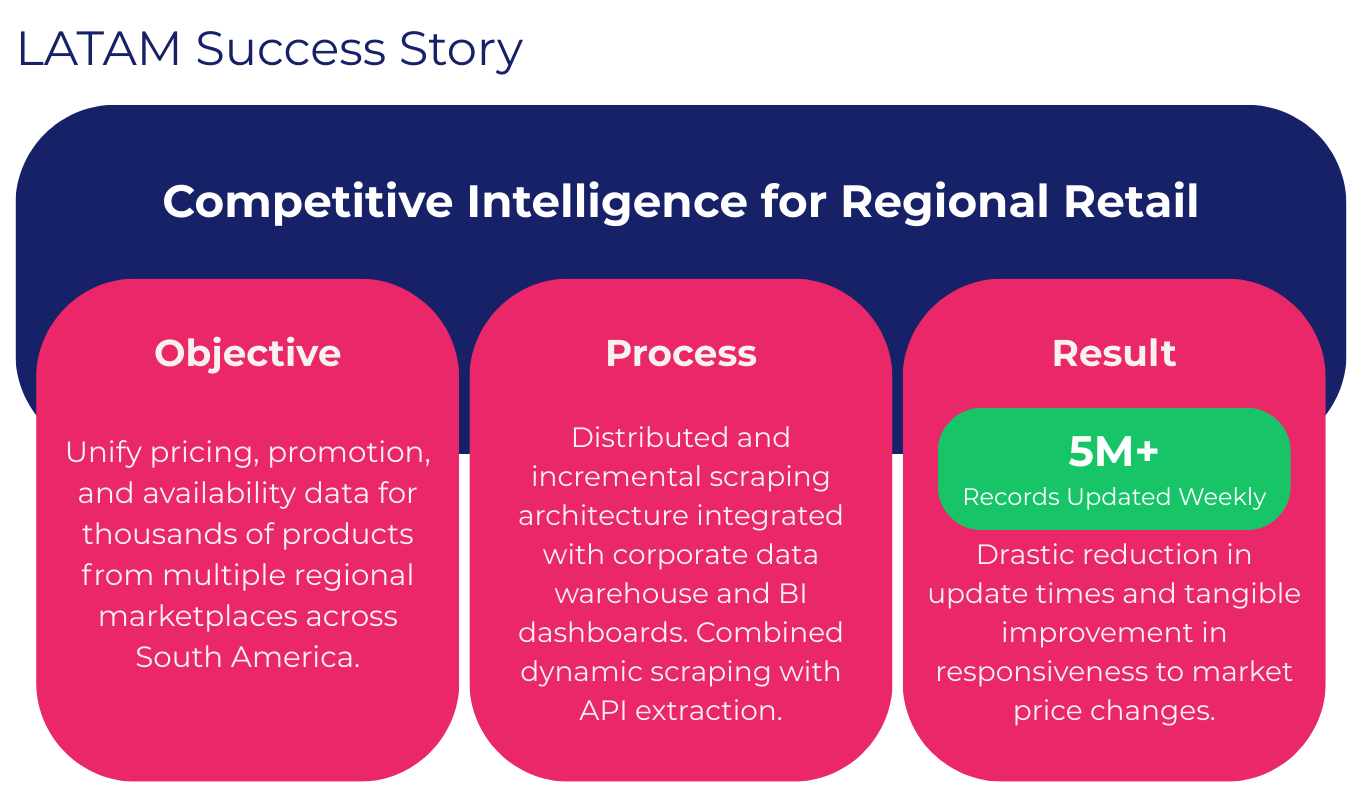 LATAM Success Story

Competitive Intelligence for Regional Retail

Objective

Unify pricing, promotion, and availability data for thousands of products from multiple regional marketplaces across South America.

Process

Distributed and incremental scraping architecture integrated with corporate data warehouse and BI dashboards. Combined dynamic scraping with API extraction.

Result

5M+
Records Updated Weekly

Drastic reduction in update times and tangible improvement in responsiveness to market price changes.